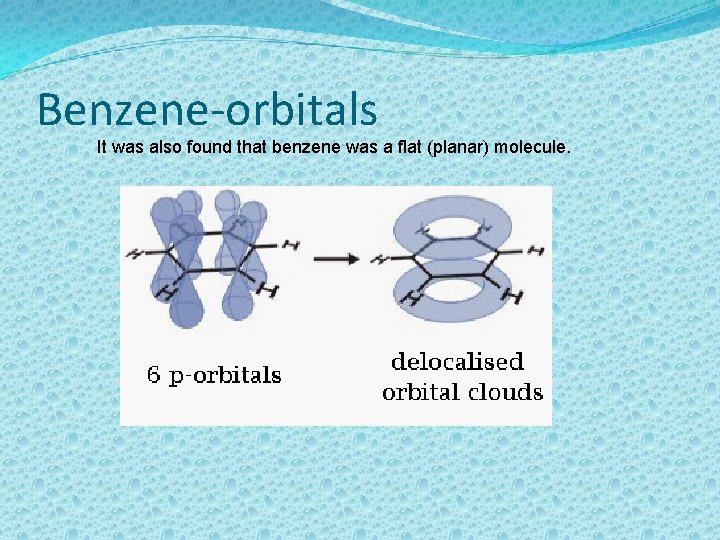 Benzene-orbitals

It was also found that benzene was a flat (planar) molecule.

H H H H H H

H H H H H H

6 p-orbitals

delocalised orbital clouds